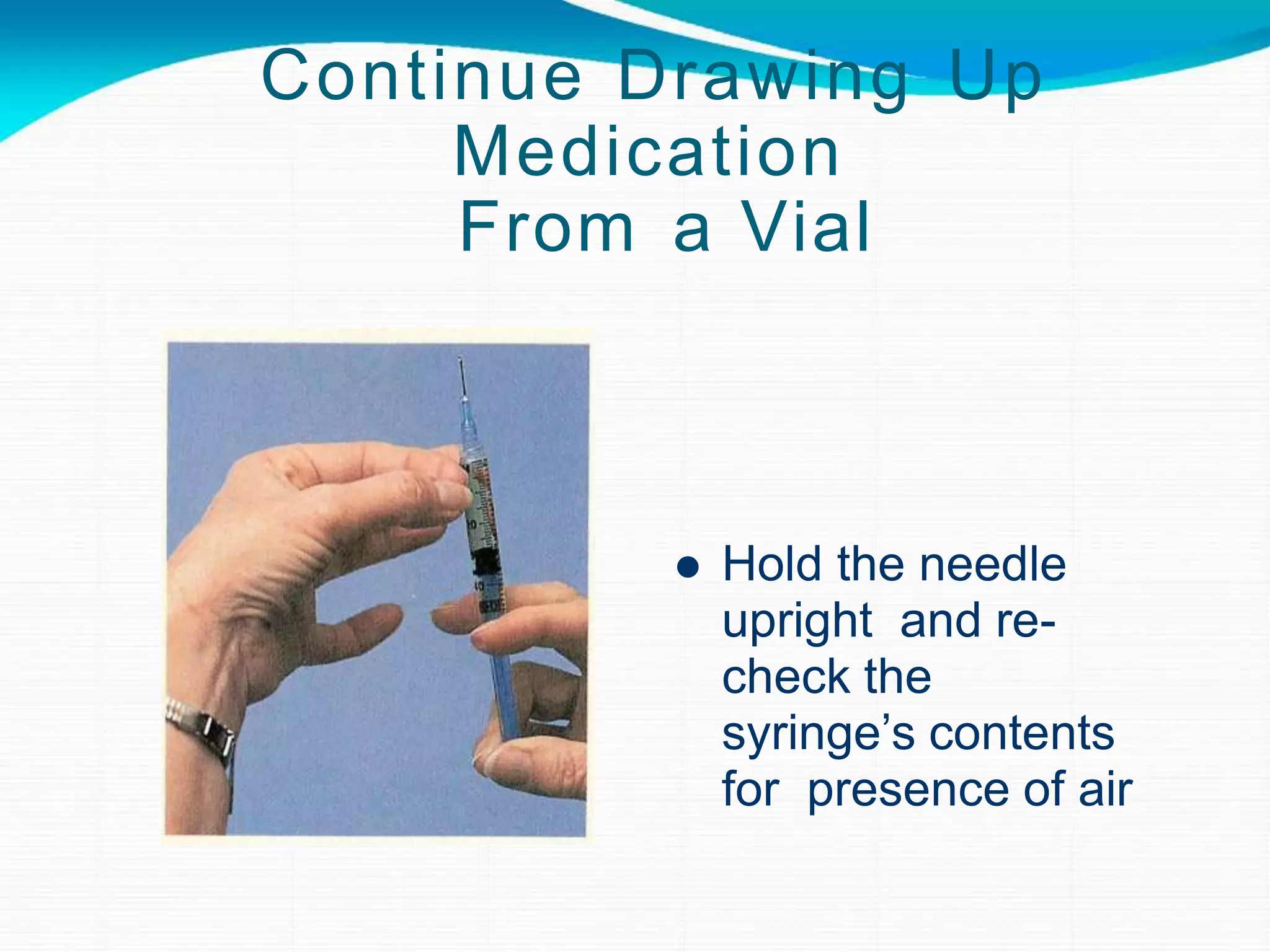 Continue Drawing Up Medication From a Vial

● Hold the needle upright and re-check the syringe’s contents for presence of air